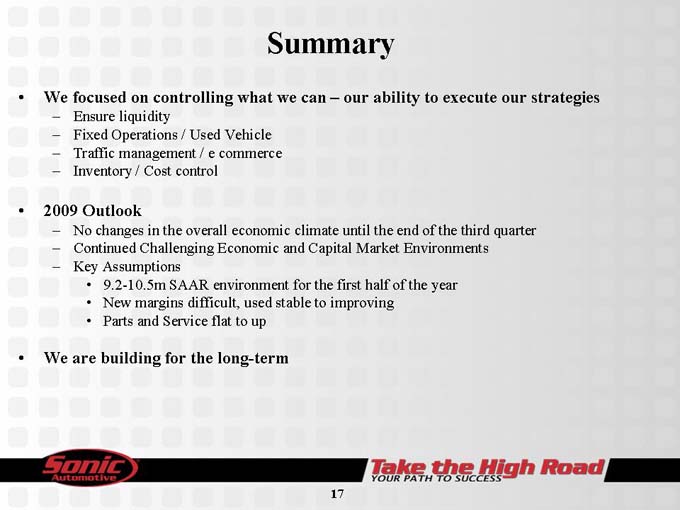 Summary

• We focused on controlling what we can – our ability to execute our strategies
– Ensure liquidity
– Fixed Operations / Used Vehicle
– Traffic management / e commerce
– Inventory / Cost control

• 2009 Outlook
– No changes in the overall economic climate until the end of the third quarter
– Continued Challenging Economic and Capital Market Environments
– Key Assumptions
• 9.2-10.5m SAAR environment for the first half of the year
• New margins difficult, used stable to improving
• Parts and Service flat to up

• We are building for the long-term

Sonic Automotive

Take the High Road
YOUR PATH TO SUCCESS

17